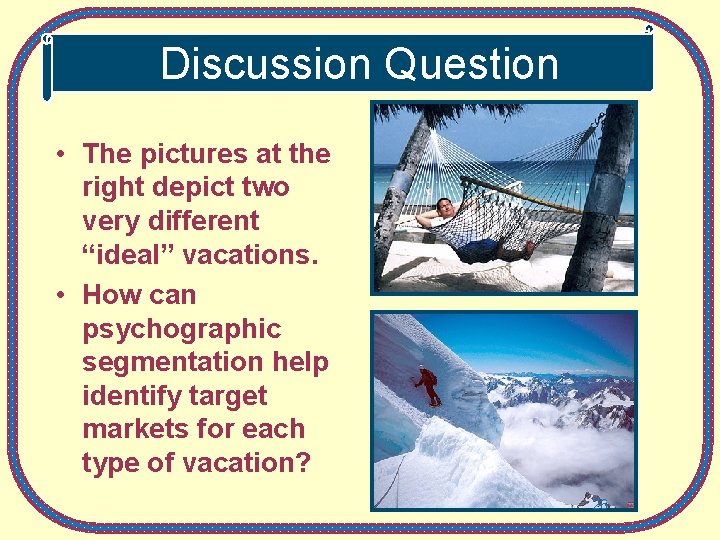 Discussion Question

• The pictures at the right depict two very different "ideal" vacations.
• How can psychographic segmentation help identify target markets for each type of vacation?